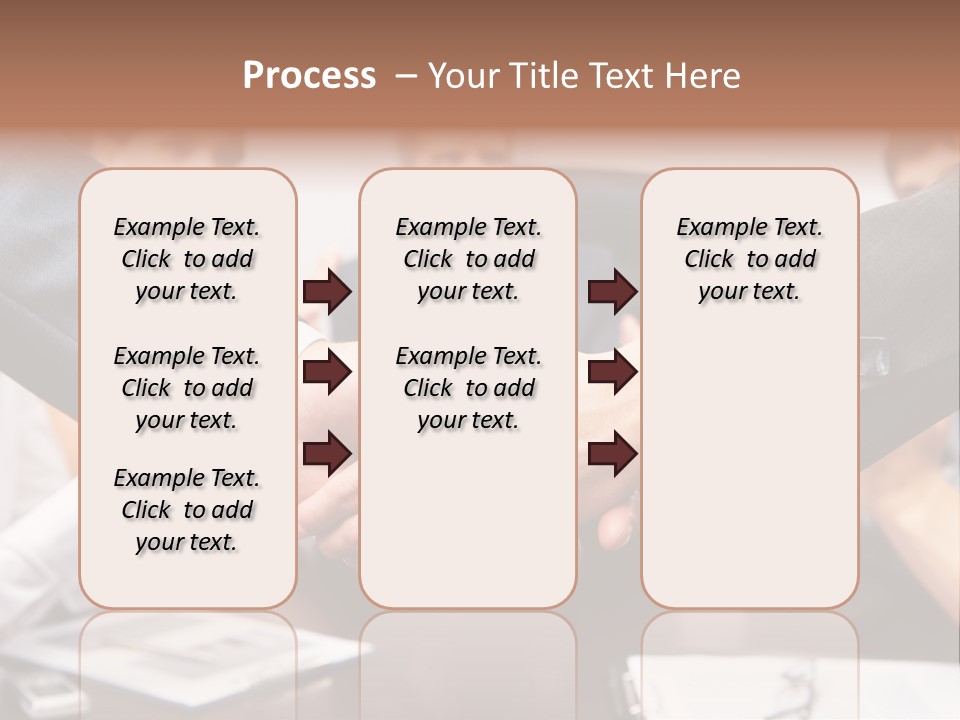 Process – Your Title Text Here

Example Text. Click to add your text.

Example Text. Click to add your text.

Example Text. Click to add your text.

Example Text. Click to add your text.

Example Text. Click to add your text.

Example Text. Click to add your text.